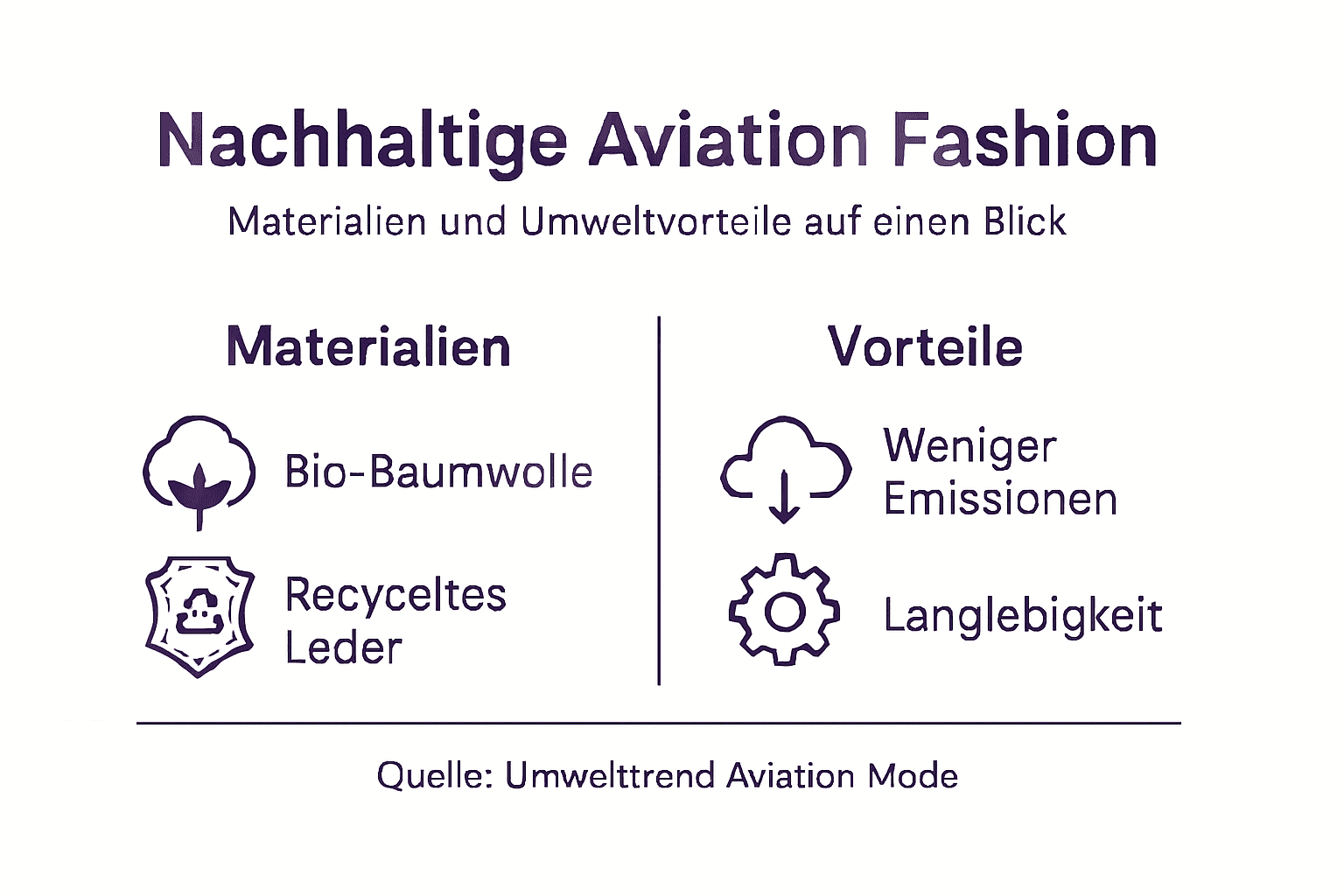 Nachhaltige Aviation Fashion

Materialien und Umweltvorteile auf einen Blick

Materialien

Bio-Baumwolle

Recyceltes Leder

Vorteile

Weniger Emissionen

Langlebigkeit

Quelle: Umwelttrend Aviation Mode